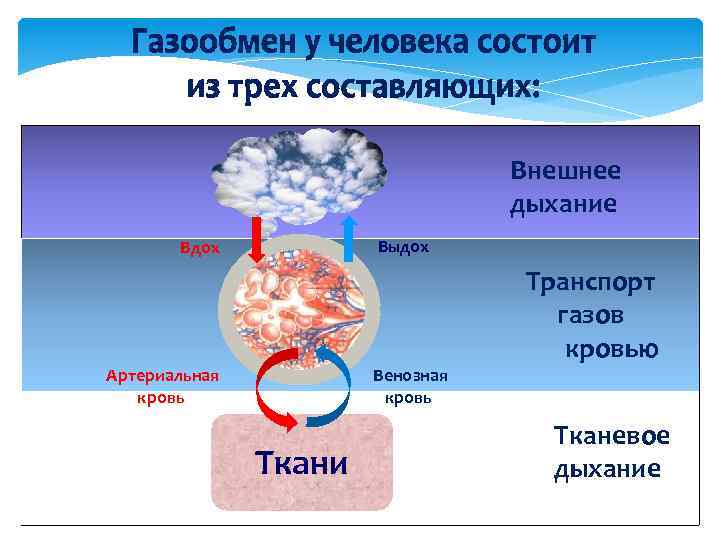 Газообмен у человека состоит из трех составляющих:

Внешнее дыхание

Вдох

Выдох

Транспорт газов кровью

Артериальная кровь

Венозная кровь

Ткани

Тканевое дыхание